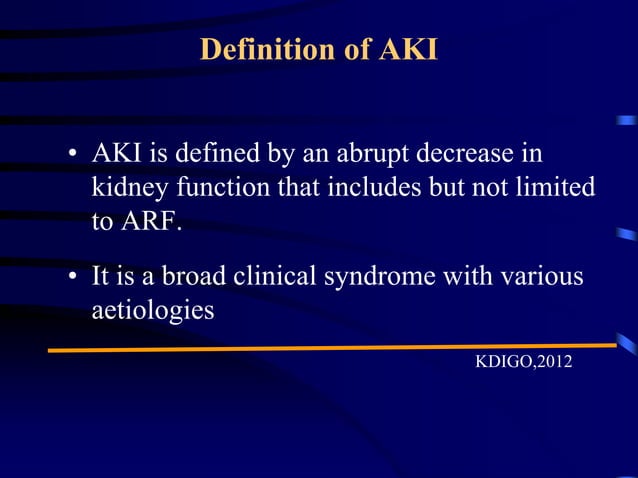 Definition of AKI

• AKI is defined by an abrupt decrease in kidney function that includes but not limited to ARF.

• It is a broad clinical syndrome with various aetiologies

KDIGO,2012